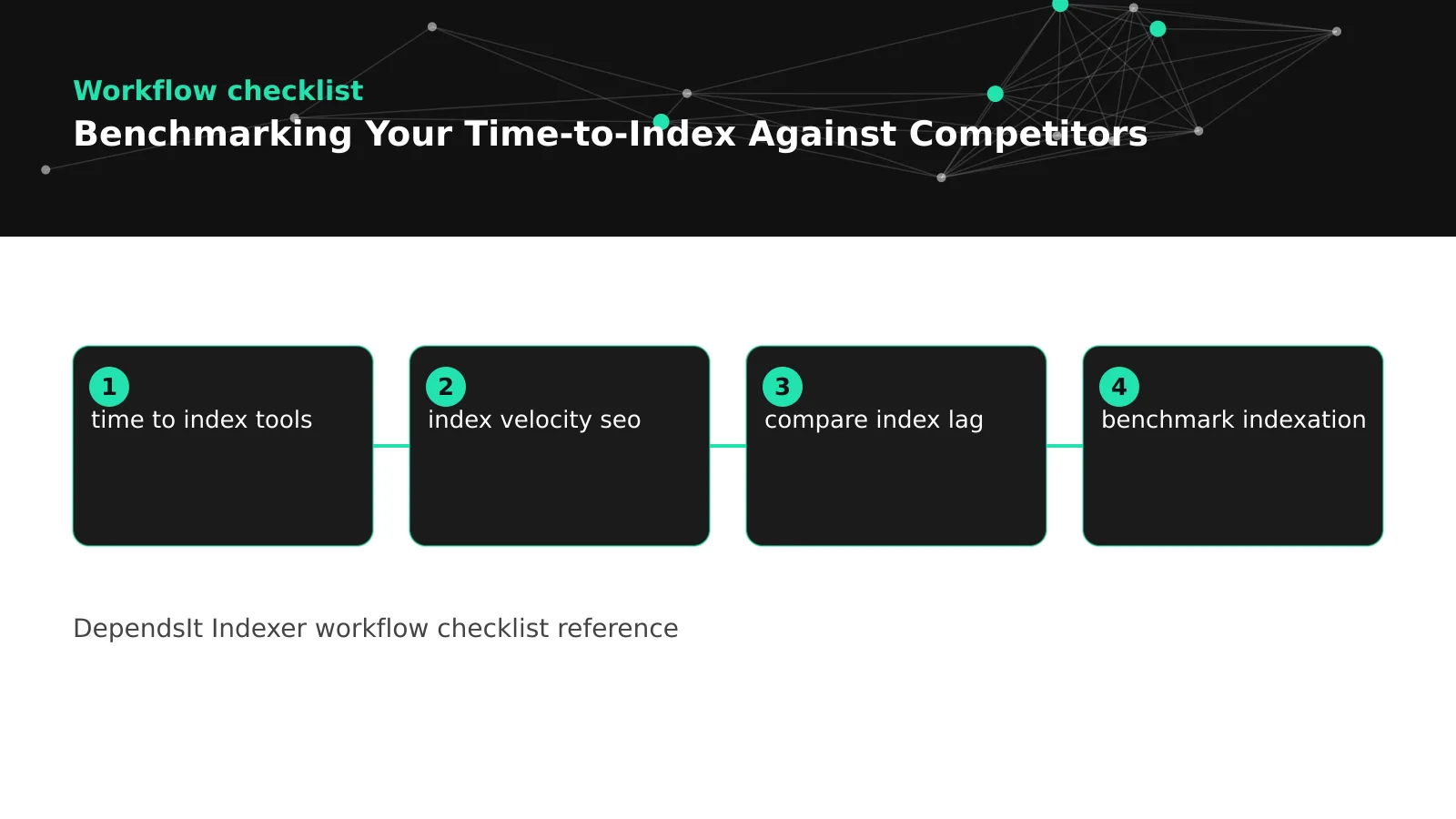 Workflow checklist
Benchmarking Your Time-to-Index Against Competitors

1
time to index tools

2
index velocity seo

3
compare index lag

4
benchmark indexation

DependsIt Indexer workflow checklist reference